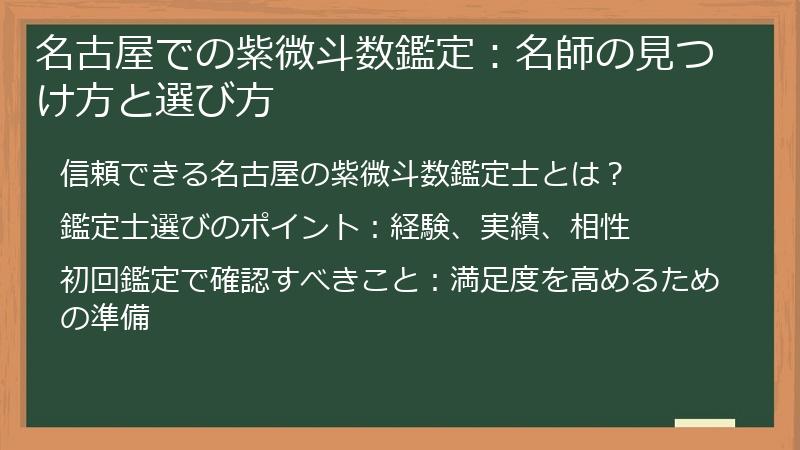 名古屋での紫微斗数鑑定：名師の見つけ方と選び方

信頼できる名古屋の紫微斗数鑑定士とは？

鑑定士選びのポイント：経験、実績、相性

初回鑑定で確認すべきこと：満足度を高めるための準備